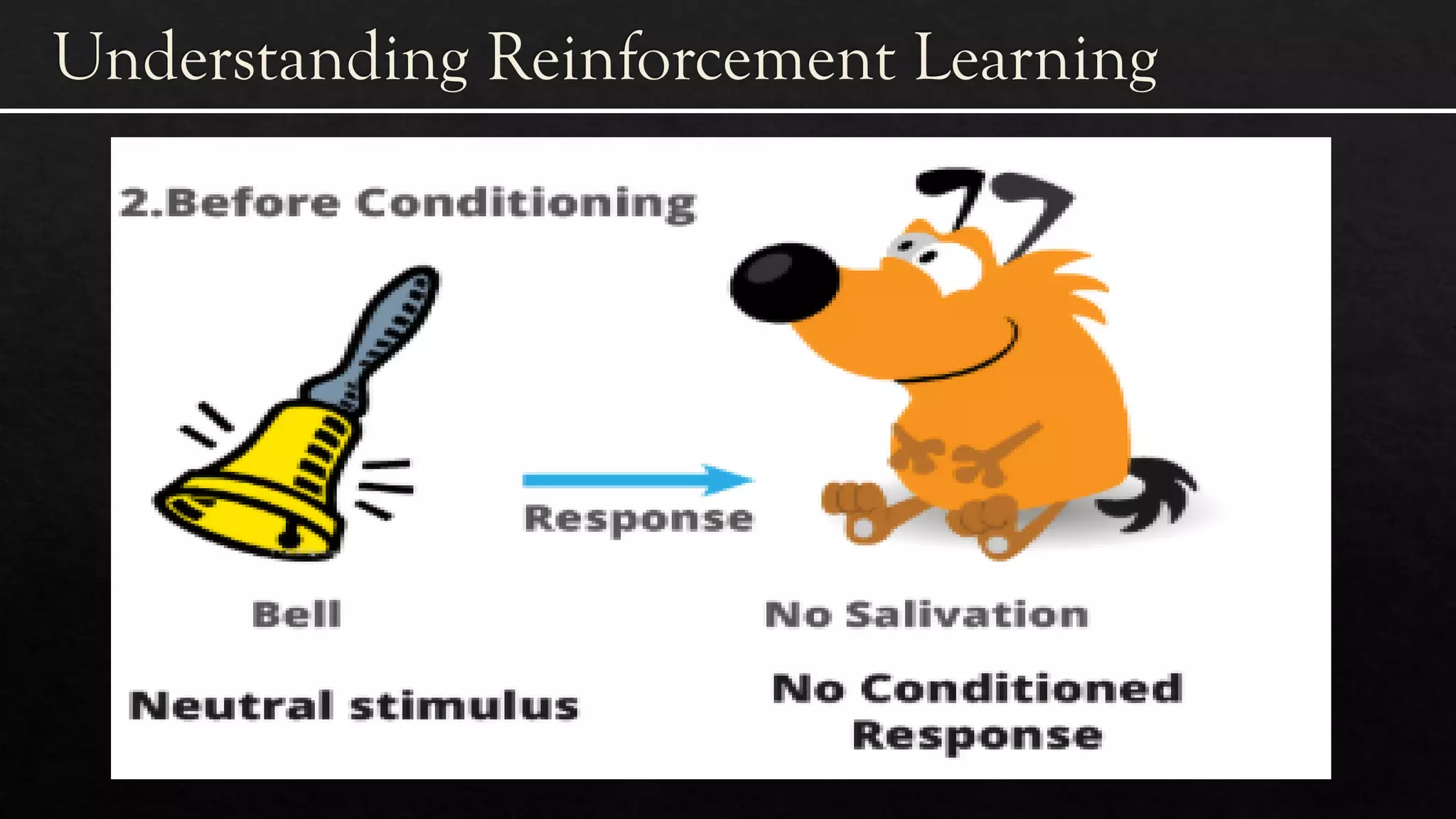 Understanding Reinforcement Learning

2.Before Conditioning

Response

Bell

No Salivation

Neutral stimulus

No Conditioned Response